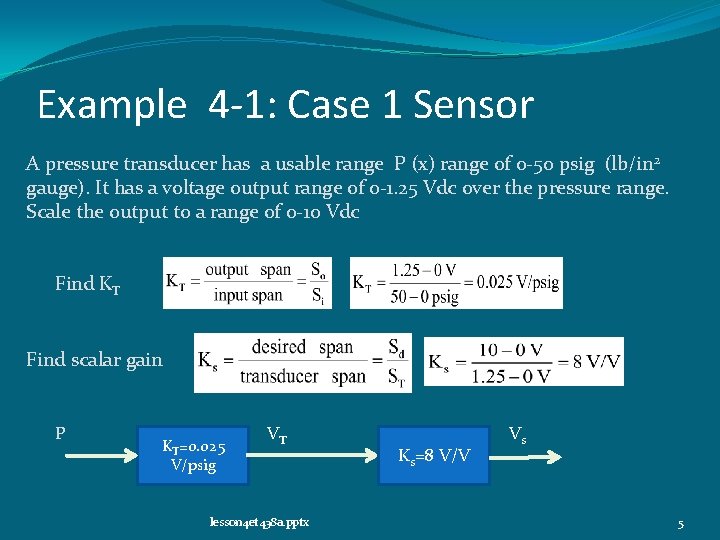 Example 4-1: Case 1 Sensor

A pressure transducer has a usable range P (x) range of 0-50 psig (lb/in$^2$ gauge). It has a voltage output range of 0-1.25 Vdc over the pressure range. Scale the output to a range of 0-10 Vdc

Find $K_T$ $K_T = \frac{\text{output span}}{\text{input span}} = \frac{S_o}{S_i}$ $K_T = \frac{1.25 - 0 \text{ V}}{50 - 0 \text{ psig}} = 0.025 \text{ V/psig}$

Find scalar gain $K_s = \frac{\text{desired span}}{\text{transducer span}} = \frac{S_d}{S_T}$ $K_s = \frac{10 - 0 \text{ V}}{1.25 - 0 \text{ V}} = 8 \text{ V/V}$

P $K_T$=0.025 V/psig $V_T$ $K_s$=8 V/V $V_s$

lesson4et438a.pptx

5